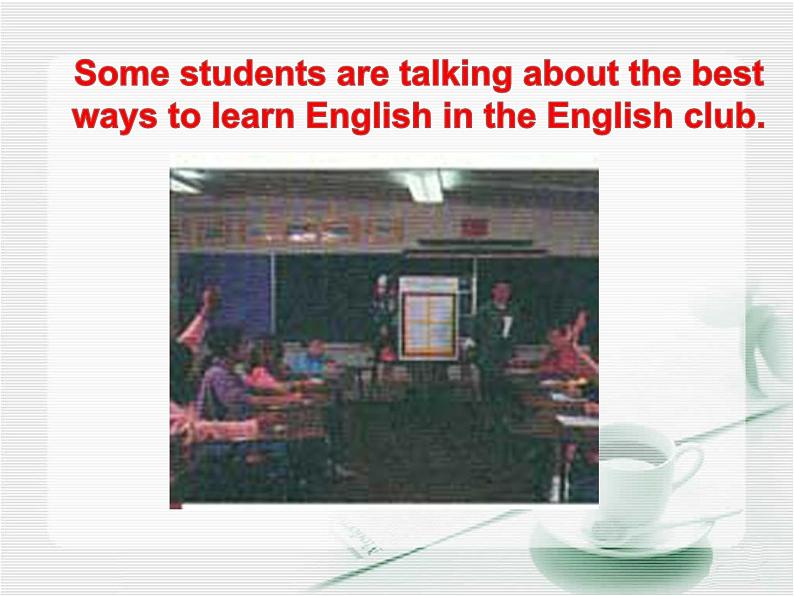 Some students are talking about the best ways to learn English in the English club.